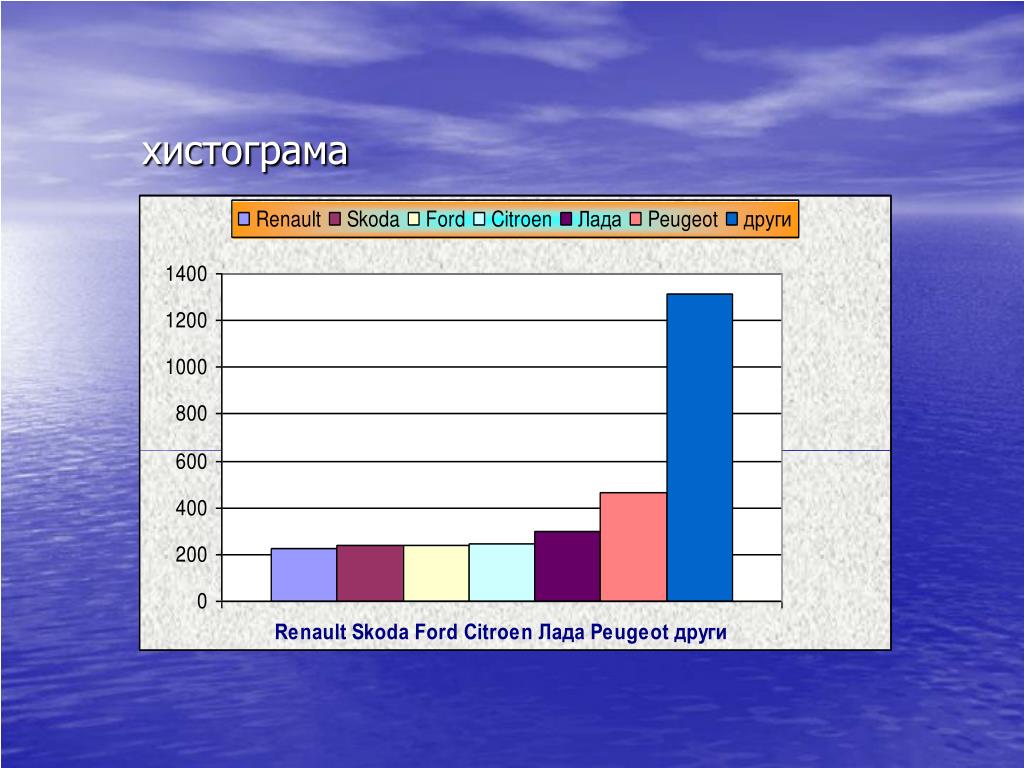 хистограма

Renault Skoda Ford Citroen Лада Peugeot други

1400
1200
1000
800
600
400
200
0

Renault Skoda Ford Citroen Лада Peugeot други